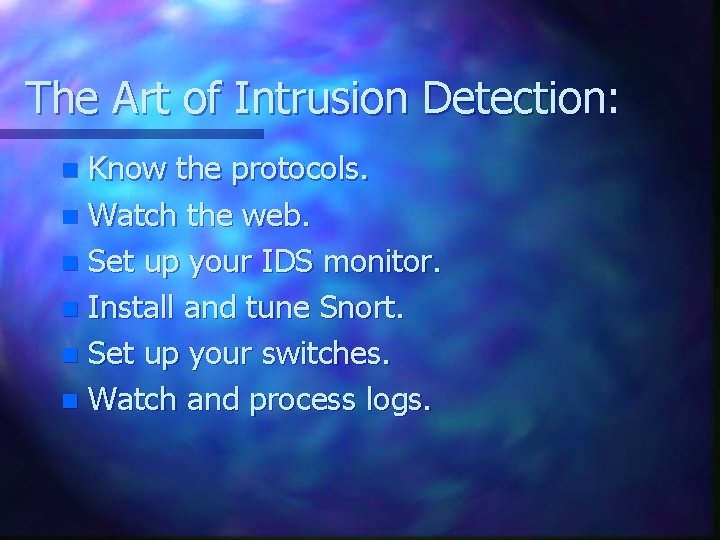 The Art of Intrusion Detection:

- Know the protocols.
- Watch the web.
- Set up your IDS monitor.
- Install and tune Snort.
- Set up your switches.
- Watch and process logs.